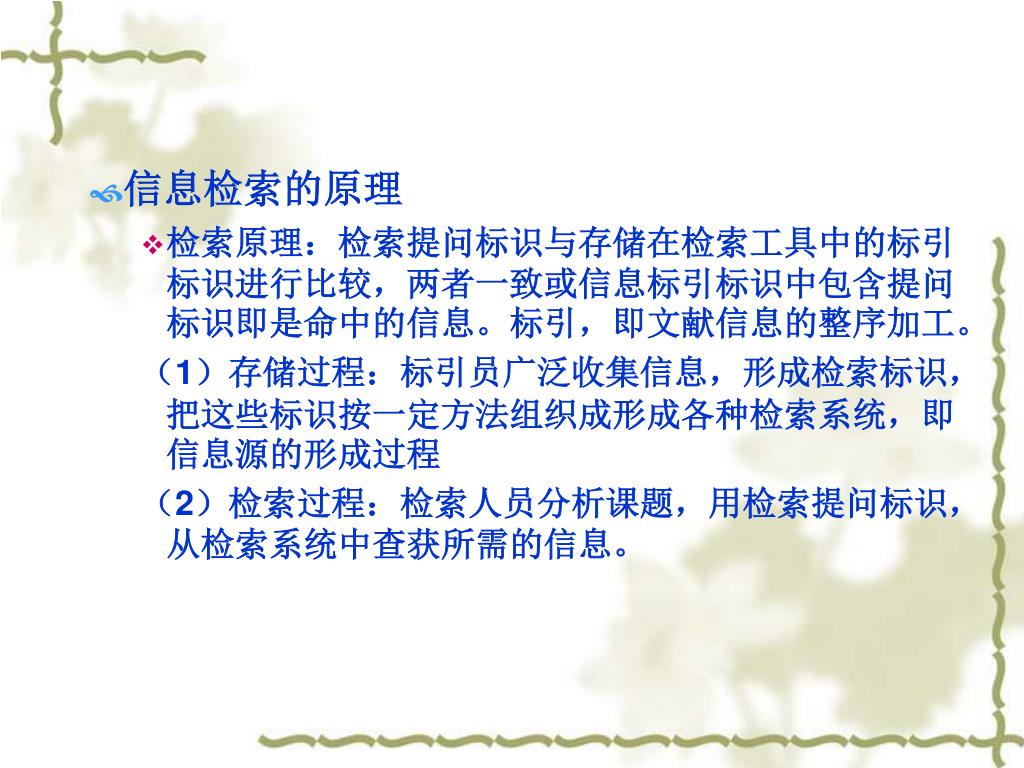 信息检索的原理

检索原理：检索提问标识与存储在检索工具中的标引标识进行比较，两者一致或信息标引标识中包含提问标识即是命中的信息。标引，即文献信息的整序加工。

（1）存储过程：标引员广泛收集信息，形成检索标识，把这些标识按一定方法组织成形成各种检索系统，即信息源的形成过程

（2）检索过程：检索人员分析课题，用检索提问标识，从检索系统中查获所需的信息。